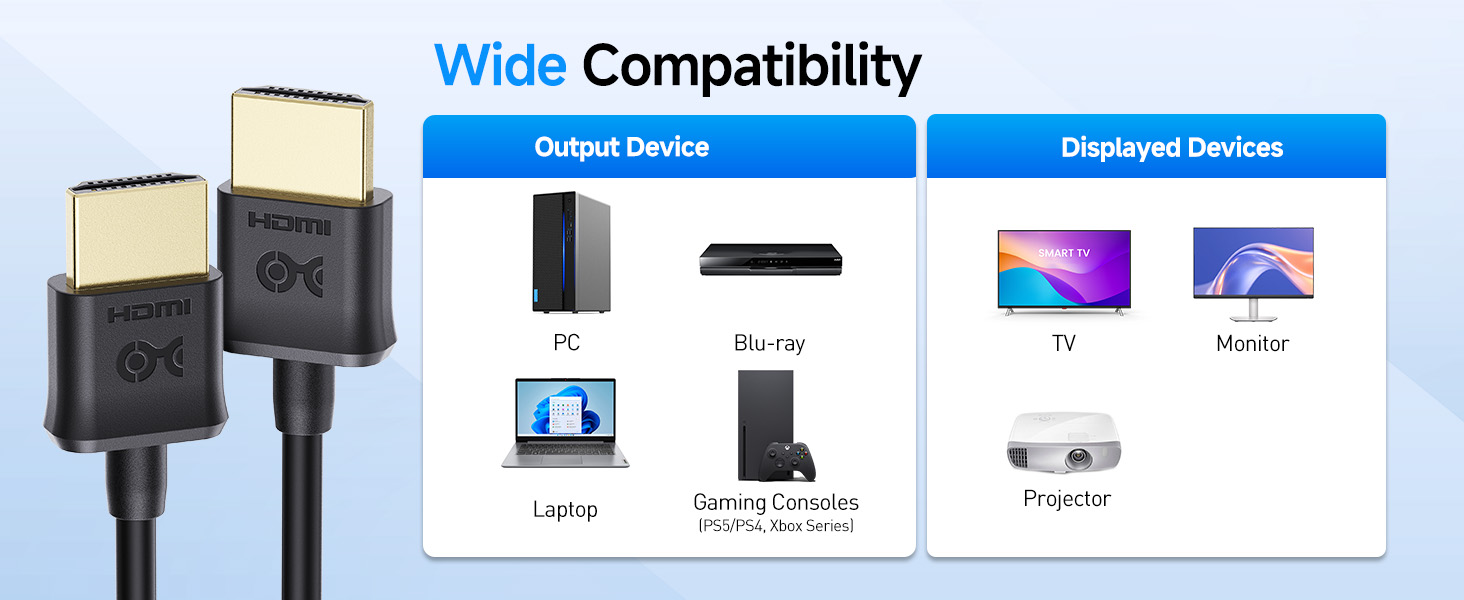 HDMI

HDMI

Wide Compatibility

Output Device

PC

Blu-ray

Laptop

Gaming Consoles
(PS5/PS4, Xbox Series)

Displayed Devices

SMART TV

TV

Monitor

Projector